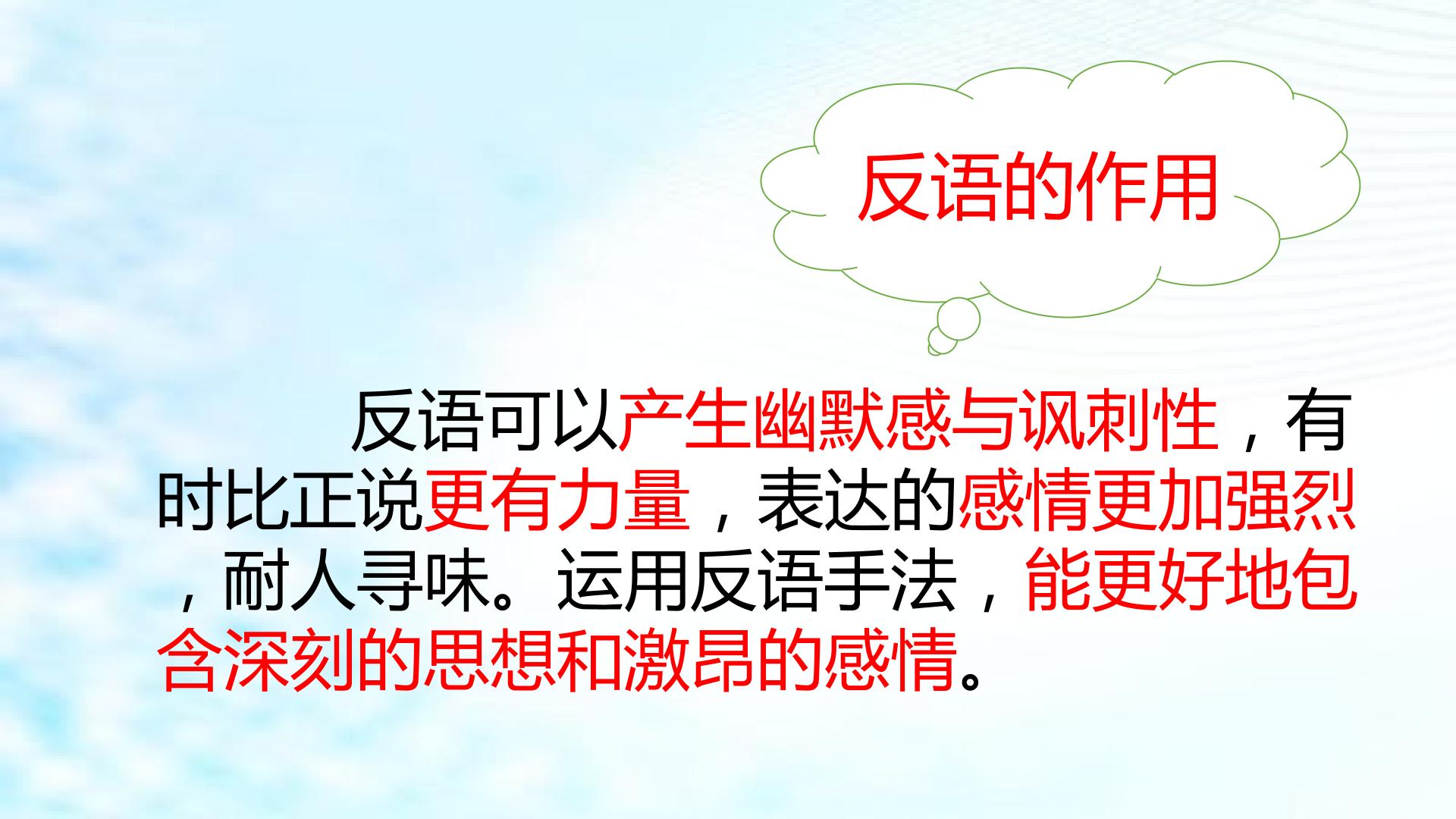 反语的作用

反语可以产生幽默感与讽刺性，有时比正说更有力量，表达的感情更加强烈，耐人寻味。运用反语手法，能更好地包含深刻的思想和激昂的感情。